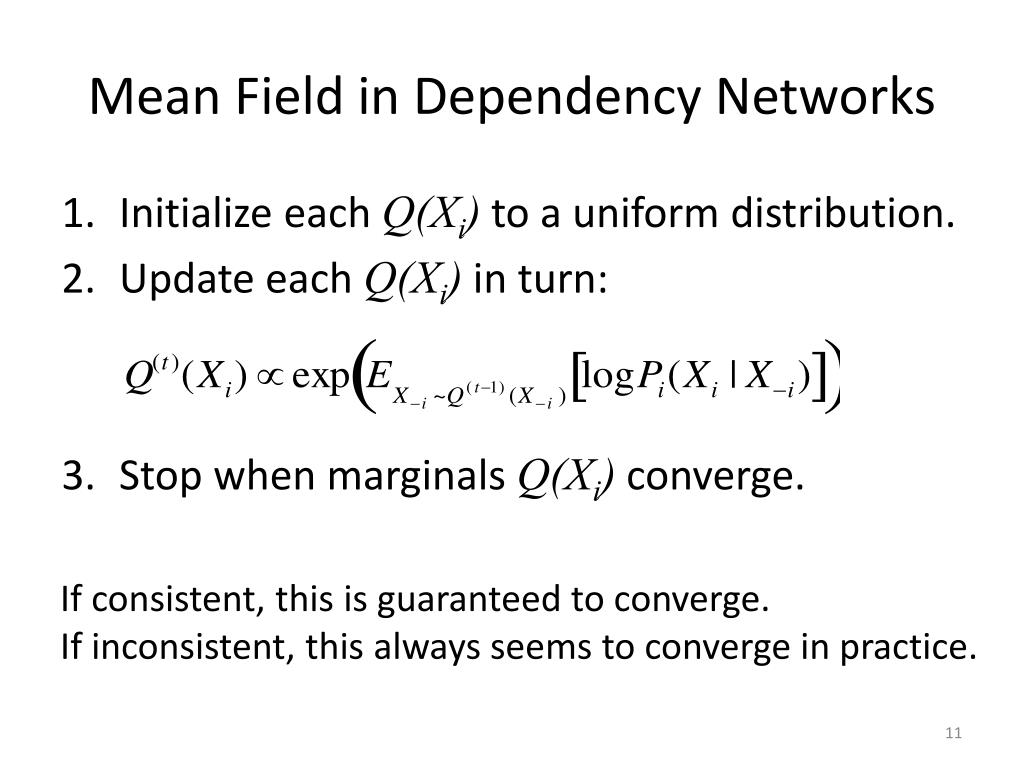 Mean Field in Dependency Networks

1. Initialize each $Q(X_i)$ to a uniform distribution.
2. Update each $Q(X_i)$ in turn:

$Q^{(t)}(X_i) \propto \exp\left(E_{X_{-i} \sim Q^{(t-1)}(X_{-i})}\left[\log P_i(X_i \mid X_{-i})\right]\right)$

3. Stop when marginals $Q(X_i)$ converge.

If consistent, this is guaranteed to converge.
If inconsistent, this always seems to converge in practice.

11